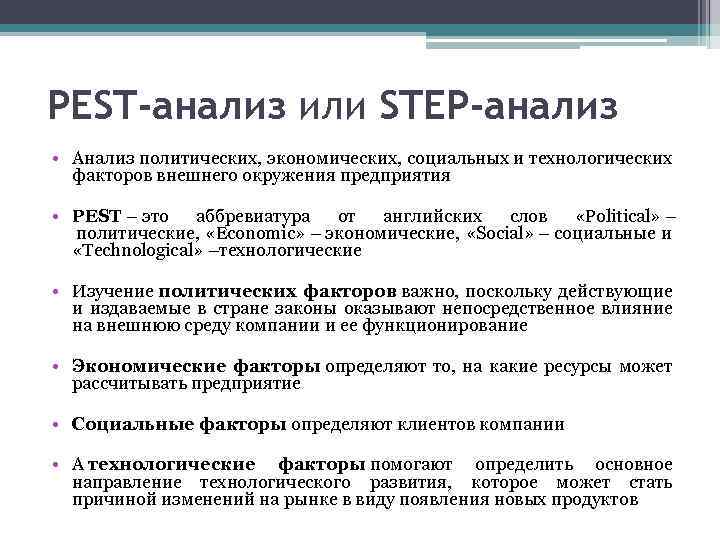 PEST-анализ или STEP-анализ

• Анализ политических, экономических, социальных и технологических факторов внешнего окружения предприятия

• PEST – это аббревиатура от английских слов «Political» – политические, «Economic» – экономические, «Social» – социальные и «Technological» –технологические

• Изучение политических факторов важно, поскольку действующие и издаваемые в стране законы оказывают непосредственное влияние на внешнюю среду компании и ее функционирование

• Экономические факторы определяют то, на какие ресурсы может рассчитывать предприятие

• Социальные факторы определяют клиентов компании

• А технологические факторы помогают определить основное направление технологического развития, которое может стать причиной изменений на рынке в виду появления новых продуктов